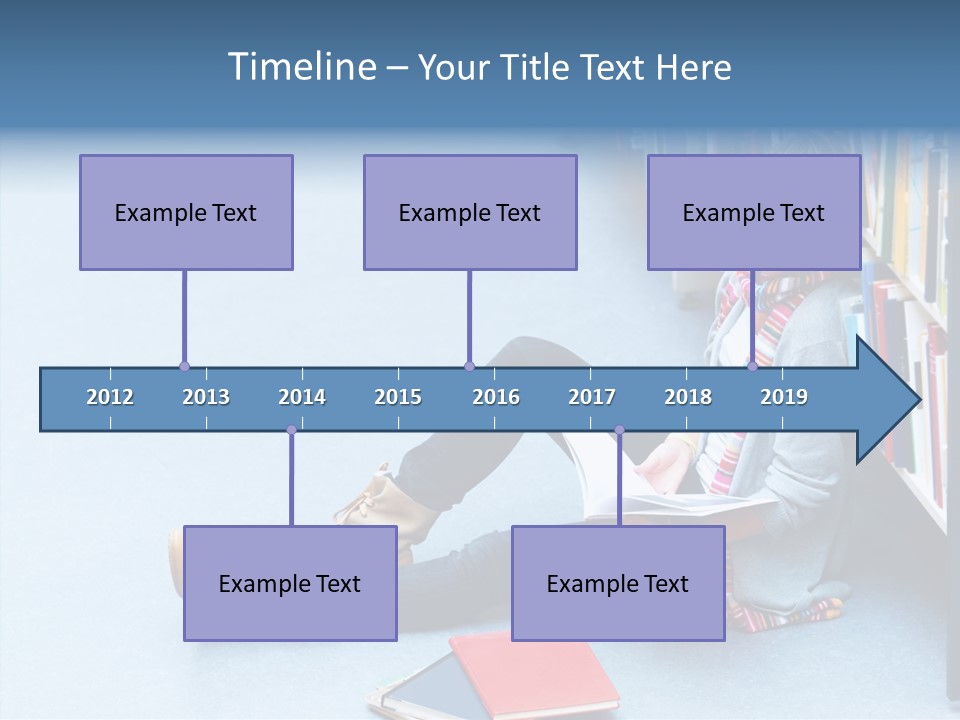 Timeline – Your Title Text Here

Example Text

Example Text

Example Text

2012 2013 2014 2015 2016 2017 2018 2019

Example Text

Example Text